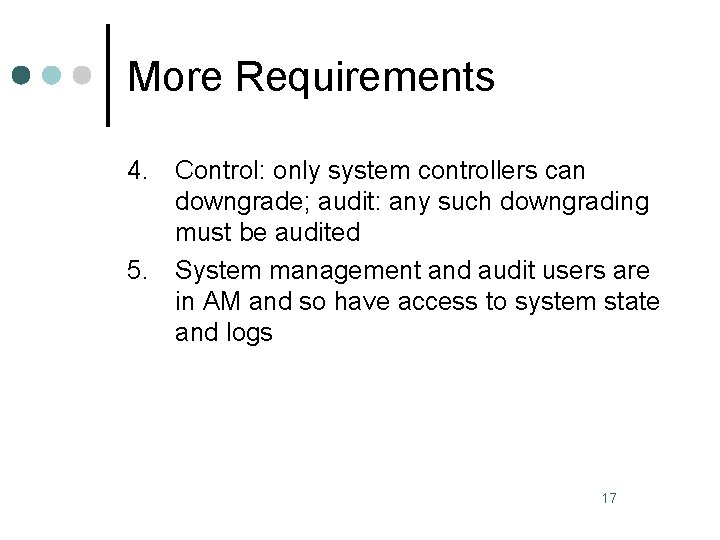 More Requirements

4. Control: only system controllers can downgrade; audit: any such downgrading must be audited

5. System management and audit users are in AM and so have access to system state and logs

17